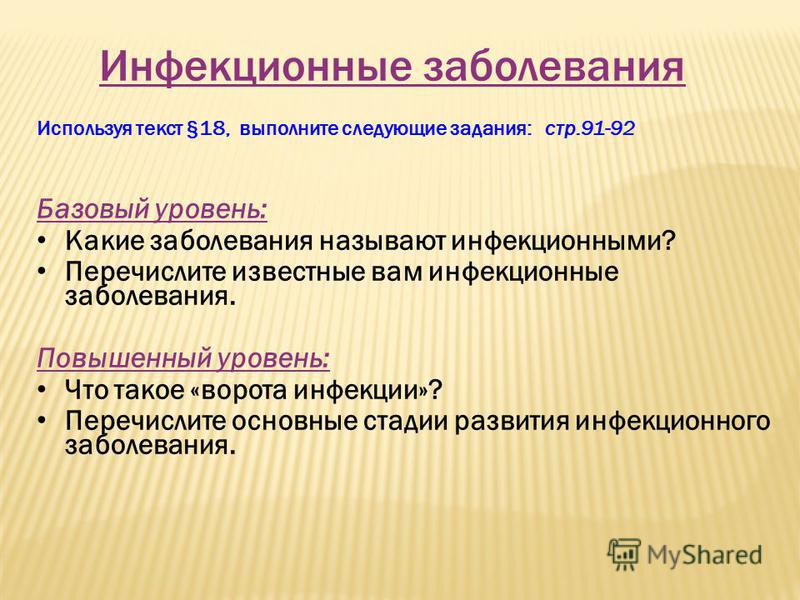 Инфекционные заболевания

Используя текст §18, выполните следующие задания: стр.91-92

Базовый уровень:
• Какие заболевания называют инфекционными?
• Перечислите известные вам инфекционные заболевания.

Повышенный уровень:
• Что такое «ворота инфекции»?
• Перечислите основные стадии развития инфекционного заболевания.

MyShared